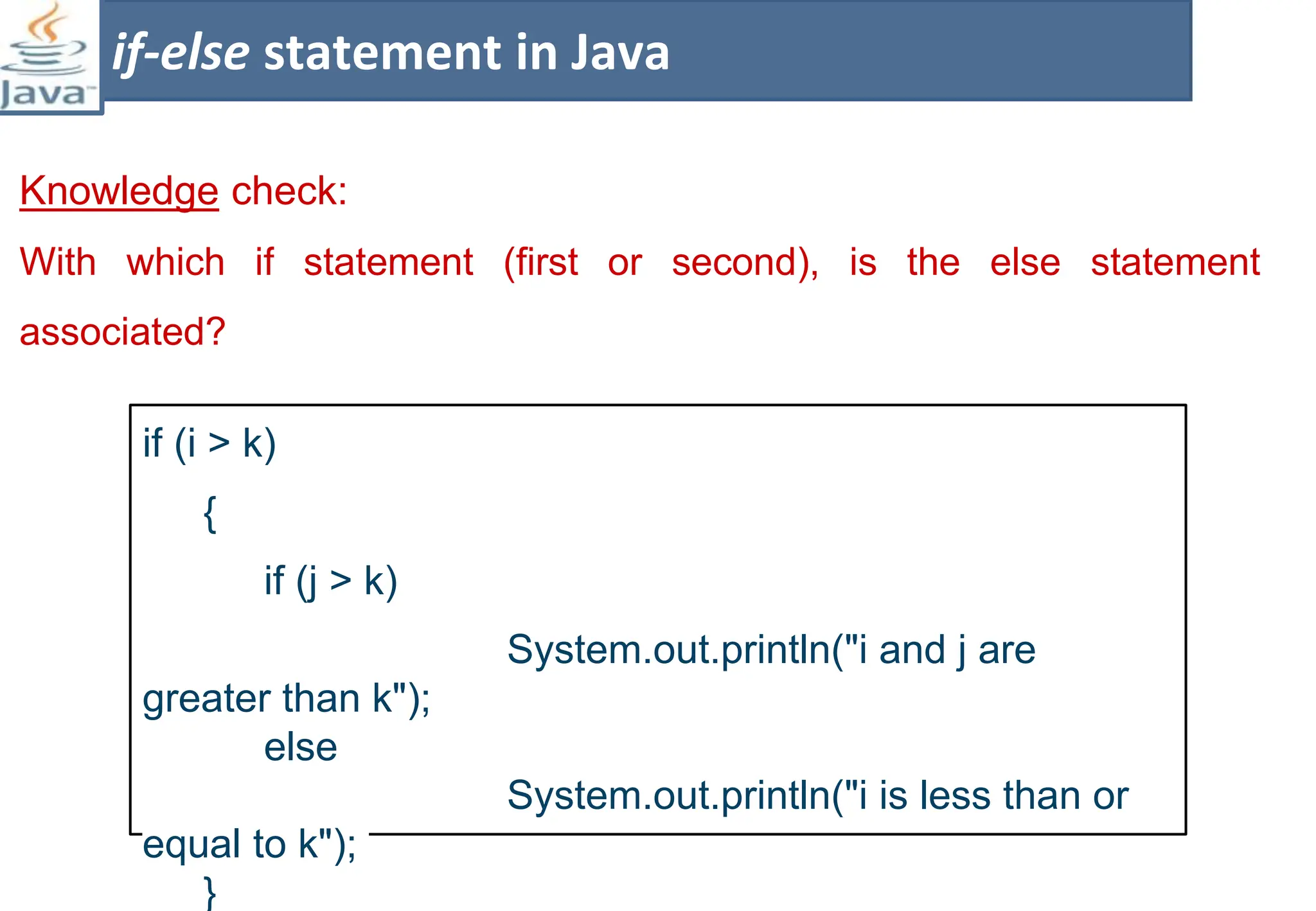 Java

if-else statement in Java

Knowledge check:

With which if statement (first or second), is the else statement associated?

if (i > k)
{
if (j > k)
System.out.println("i and j are greater than k");
else
System.out.println("i is less than or equal to k");
}